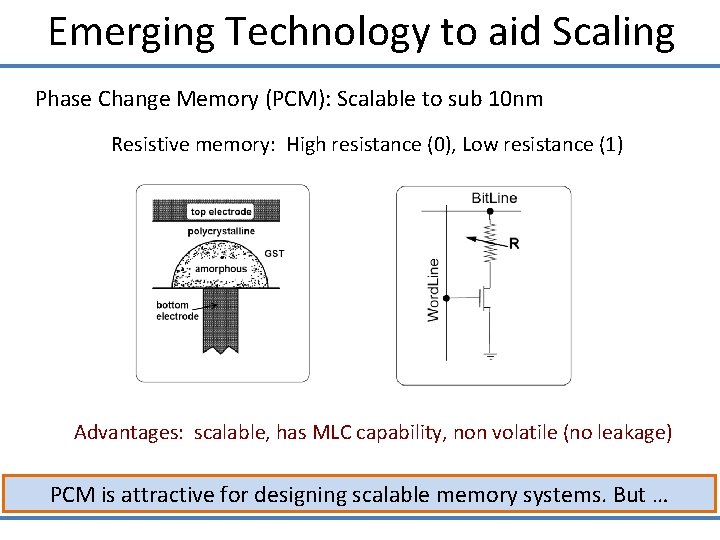 Emerging Technology to aid Scaling

Phase Change Memory (PCM): Scalable to sub 10nm

Resistive memory: High resistance (0), Low resistance (1)

top electrode
polycrystalline
GST
amorphous
bottom electrode

BitLine
R
WordLine

Advantages: scalable, has MLC capability, non volatile (no leakage)

PCM is attractive for designing scalable memory systems. But …